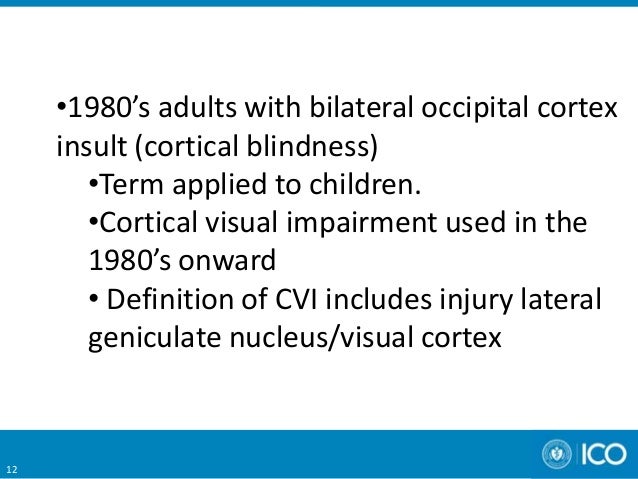 •1980’s adults with bilateral occipital cortex insult (cortical blindness)

•Term applied to children.

•Cortical visual impairment used in the 1980’s onward

• Definition of CVI includes injury lateral geniculate nucleus/visual cortex

12

ICO